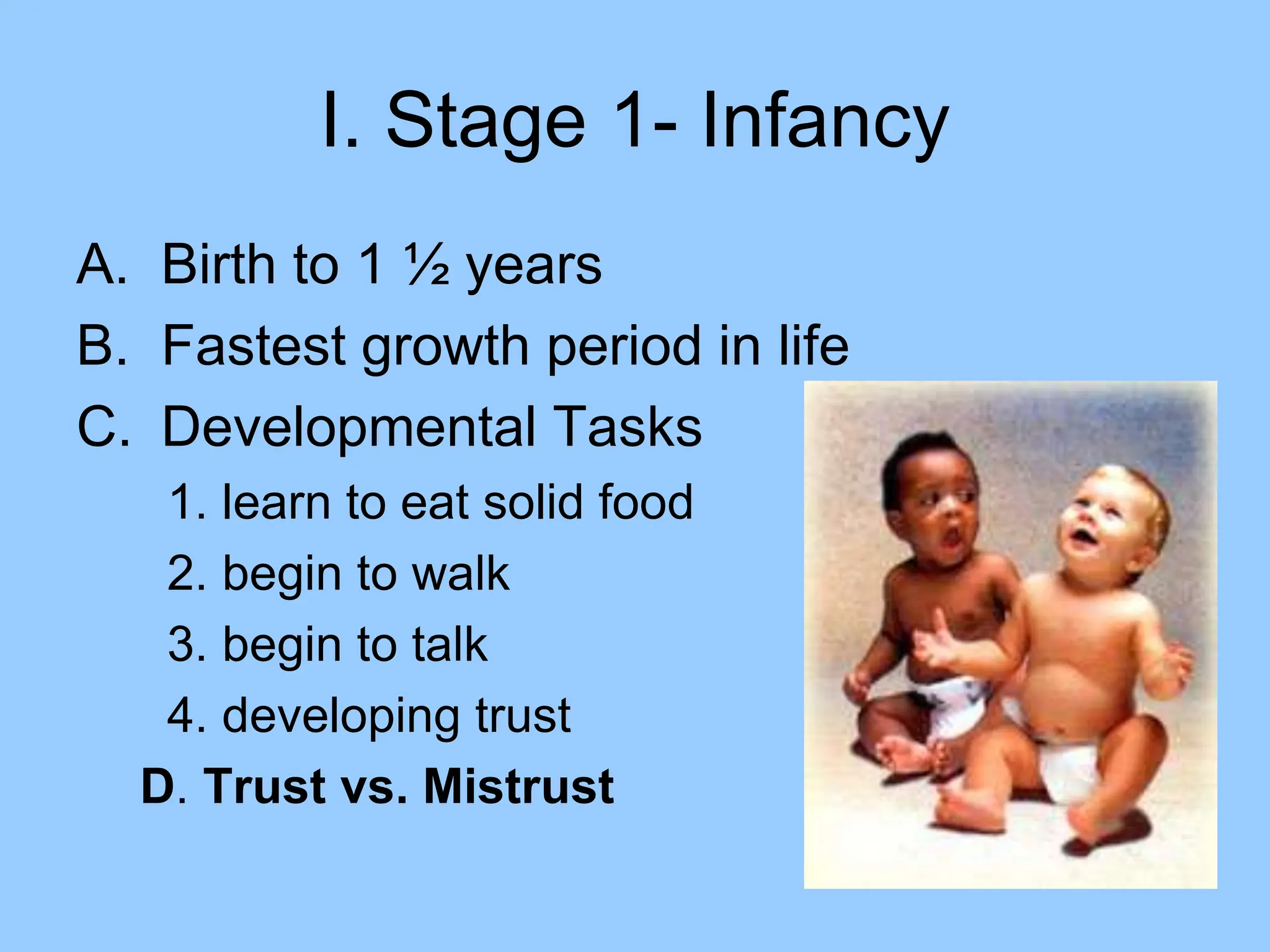 I. Stage 1- Infancy

A. Birth to 1 ½ years

B. Fastest growth period in life

C. Developmental Tasks

1. learn to eat solid food

2. begin to walk

3. begin to talk

4. developing trust

D. Trust vs. Mistrust